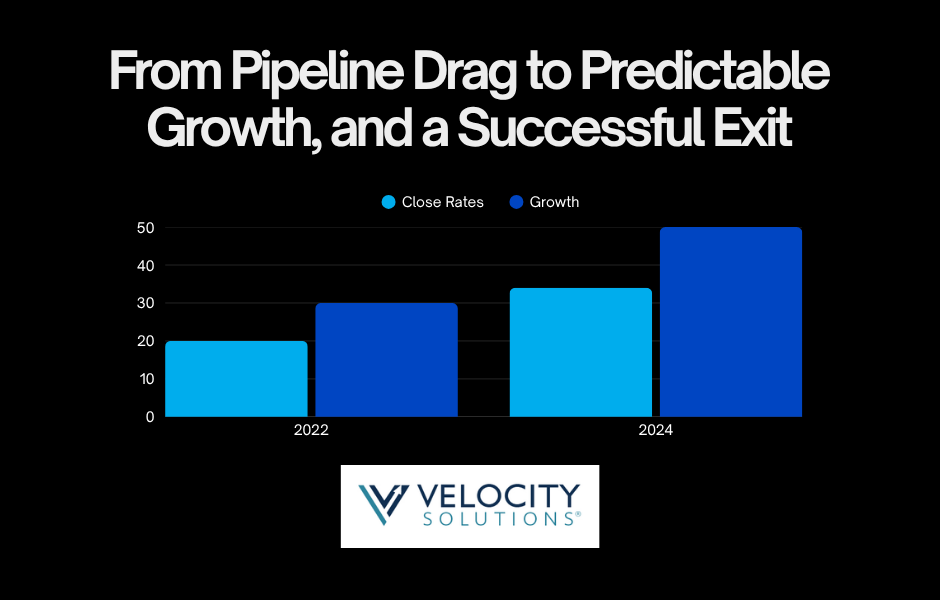 From Pipeline Drag to Predictable Growth, and a Successful Exit

Close Rates
Growth

50
40
30
20
10
0

2022
2024

VELOCITY SOLUTIONS®